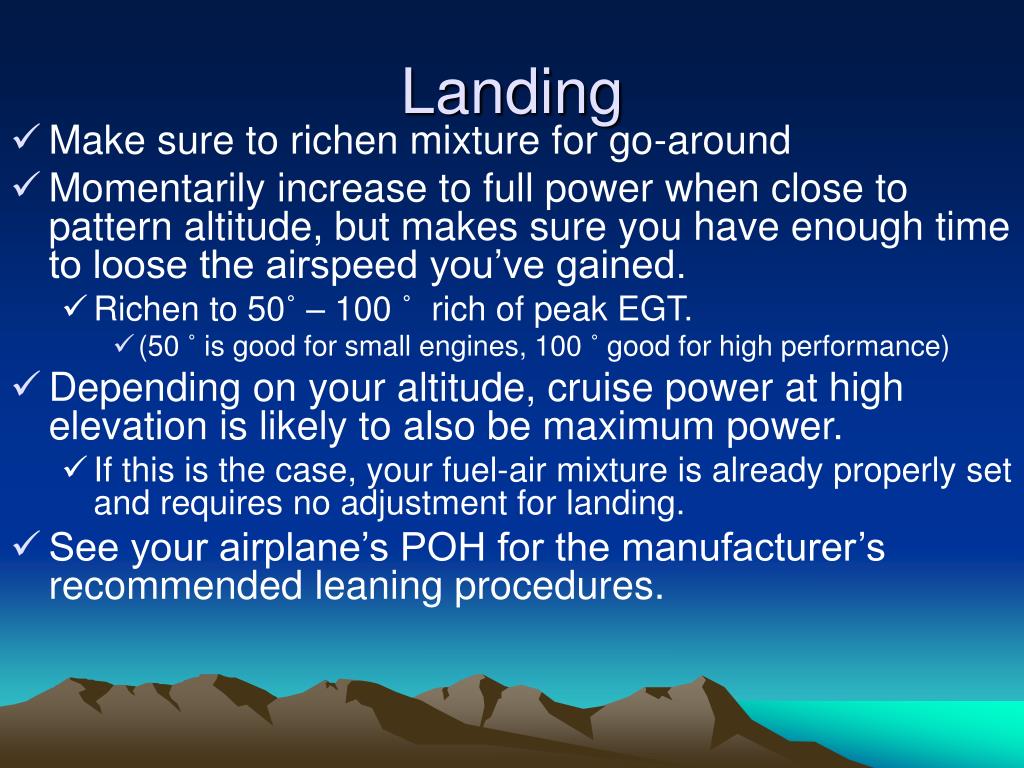 Landing

✓ Make sure to richen mixture for go-around

✓ Momentarily increase to full power when close to pattern altitude, but makes sure you have enough time to loose the airspeed you've gained.

✓ Richen to 50˚ – 100 ˚ rich of peak EGT.

✓ (50 ˚ is good for small engines, 100 ˚ good for high performance)

✓ Depending on your altitude, cruise power at high elevation is likely to also be maximum power.

✓ If this is the case, your fuel-air mixture is already properly set and requires no adjustment for landing.

✓ See your airplane's POH for the manufacturer's recommended leaning procedures.